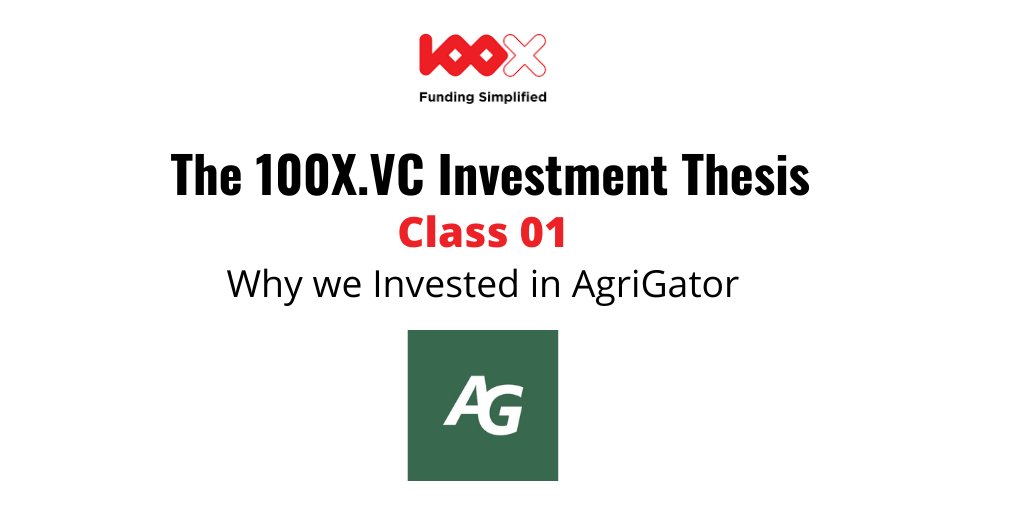 100X
Funding Simplified

The 100X.VC Investment Thesis

Class 01

Why we Invested in AgriGator

AG